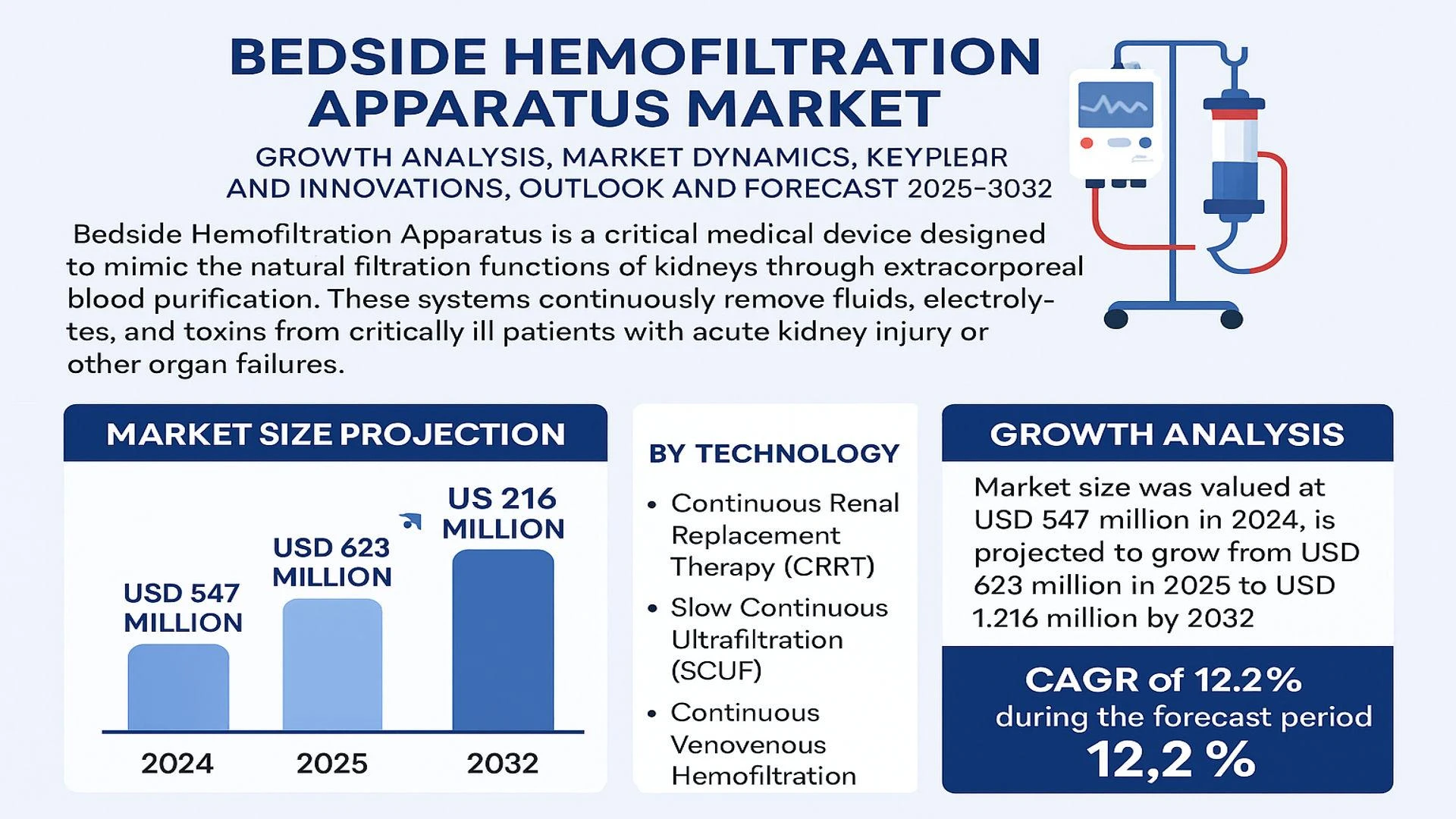 BEDSIDE HEMOFILTRATION APPARATUS MARKET

GROWTH ANALYSIS, MARKET DYNAMICS, KEYPLEAR AND INNOVATIONS, OUTLOOK AND FORECAST 2025-3032

Bedside Hemofiltration Apparatus is a critical medical device designed to mimic the natural filtration functions of kidneys through extracorporeal blood purification. These systems continuously remove fluids, electrolytes, and toxins from critically ill patients with acute kidney injury or other organ failures.

MARKET SIZE PROJECTION

USD 547 MILLION

USD 623 MILLION

US 216 MILLION

2024

2025

2032

BY TECHNOLOGY

• Continuous Renal Replacement Therapy (CRRT)

• Slow Continuous Ultrafiltration (SCUF)

• Continuous Venovenous Hemofiltration

GROWTH ANALYSIS

Market size was valued at USD 547 million in 2024, is projected to grow from USD 623 million in 2025 to USD 1.216 million by 2032

CAGR of 12.2%
during the forecast period
12,2 %